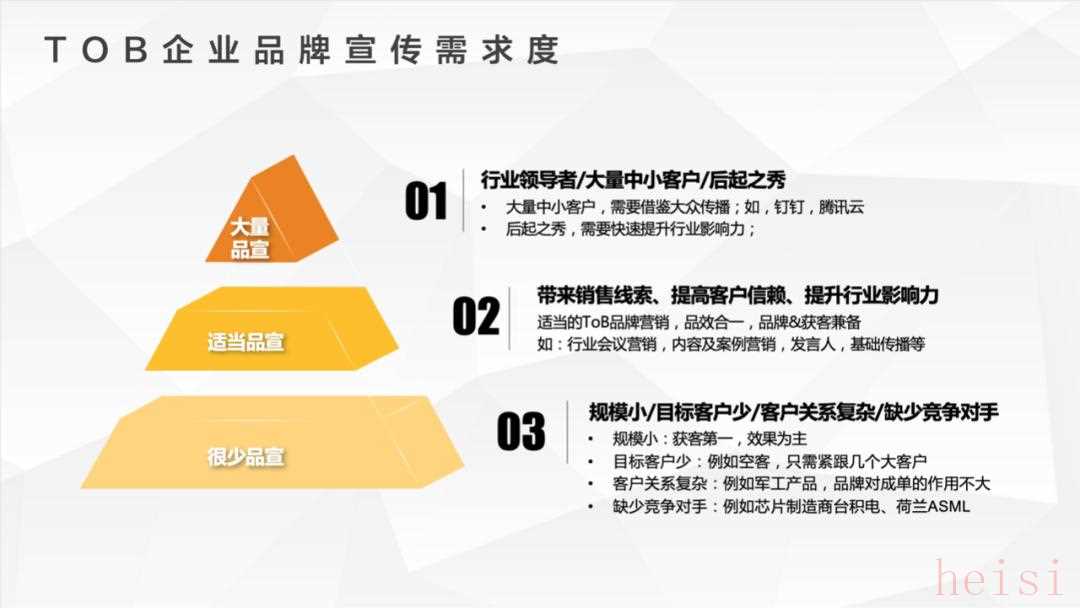 TOB企业品牌宣传需求度

大量品宣

适当品宣

很少品宣

01
行业领导者/大量中小客户/后起之秀
• 大量中小客户，需要借鉴大众传播；如，钉钉，腾讯云
• 后起之秀，需要快速提升行业影响力；

02
带来销售线索、提高客户信赖、提升行业影响力
适当的ToB品牌营销，品效合一，品牌&获客兼备
如：行业会议营销，内容及案例营销，发言人，基础传播等

03
规模小/目标客户少/客户关系复杂/缺少竞争对手
• 规模小：获客第一，效果为主
• 目标客户少：例如空客，只需紧跟几个大客户
• 客户关系复杂：例如军工产品，品牌对成单的作用不大
• 缺少竞争对手：例如芯片制造商台积电、荷兰ASML

heisi